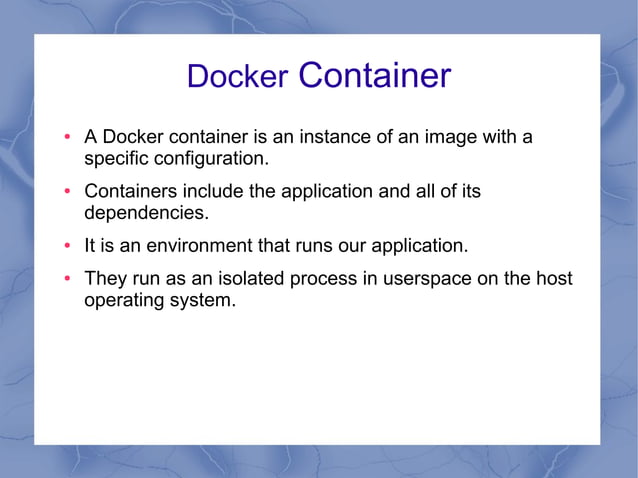 Docker Container

• A Docker container is an instance of an image with a specific configuration.

• Containers include the application and all of its dependencies.

• It is an environment that runs our application.

• They run as an isolated process in userspace on the host operating system.